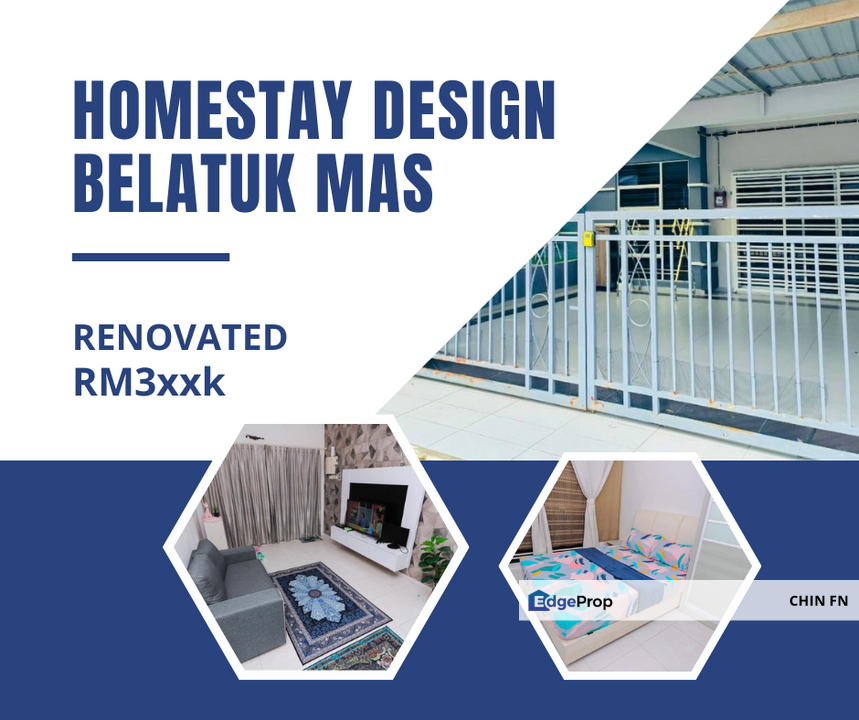 HOMESTAY DESIGN BELATUK MAS

RENOVATED
RM3xxk

EdgeProp

CHIN FN